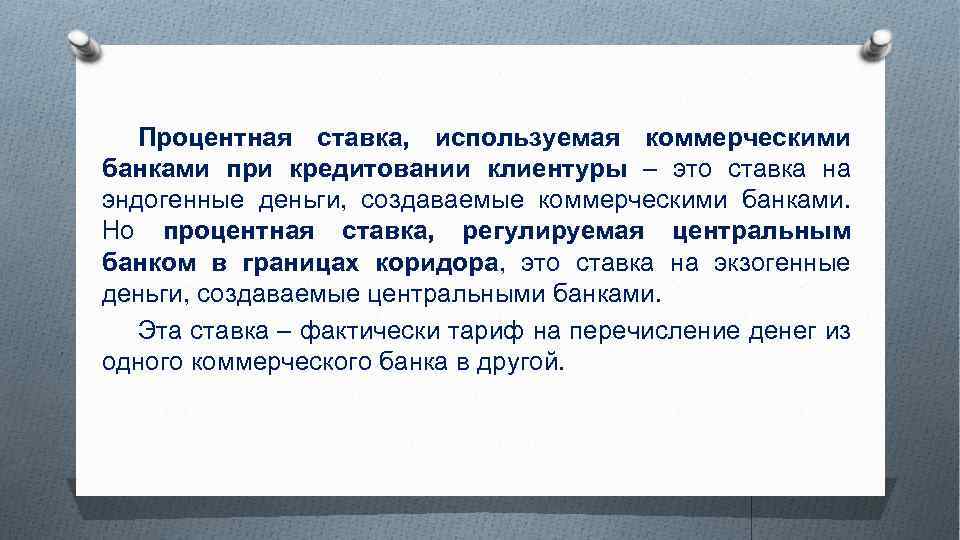 Процентная ставка, используемая коммерческими банками при кредитовании клиентуры – это ставка на эндогенные деньги, создаваемые коммерческими банками. Но процентная ставка, регулируемая центральным банком в границах коридора, это ставка на экзогенные деньги, создаваемые центральными банками.

Эта ставка – фактически тариф на перечисление денег из одного коммерческого банка в другой.